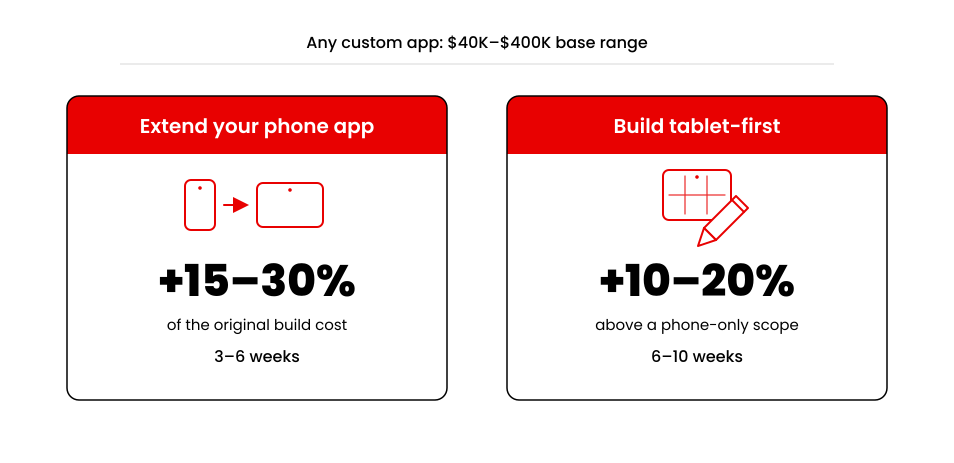 Any custom app: \$40K–\$400K base range

Extend your phone app

+15–30%

of the original build cost

3–6 weeks

Build tablet-first

+10–20%

above a phone-only scope

6–10 weeks